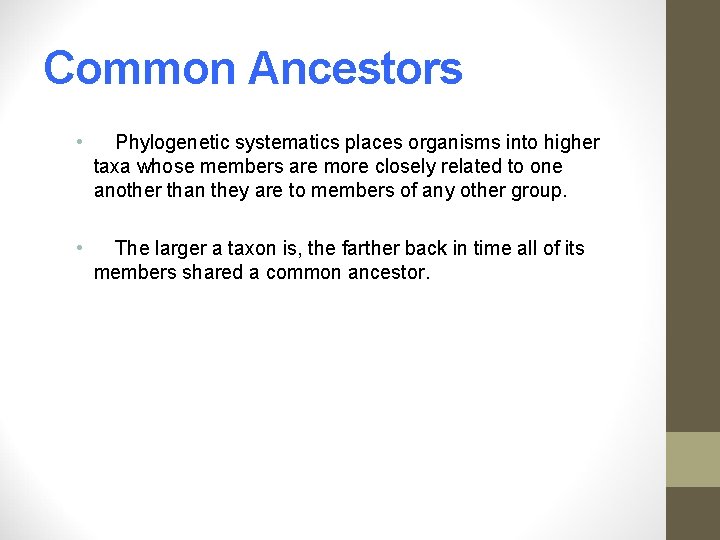 Common Ancestors

• Phylogenetic systematics places organisms into higher taxa whose members are more closely related to one another than they are to members of any other group.

• The larger a taxon is, the farther back in time all of its members shared a common ancestor.